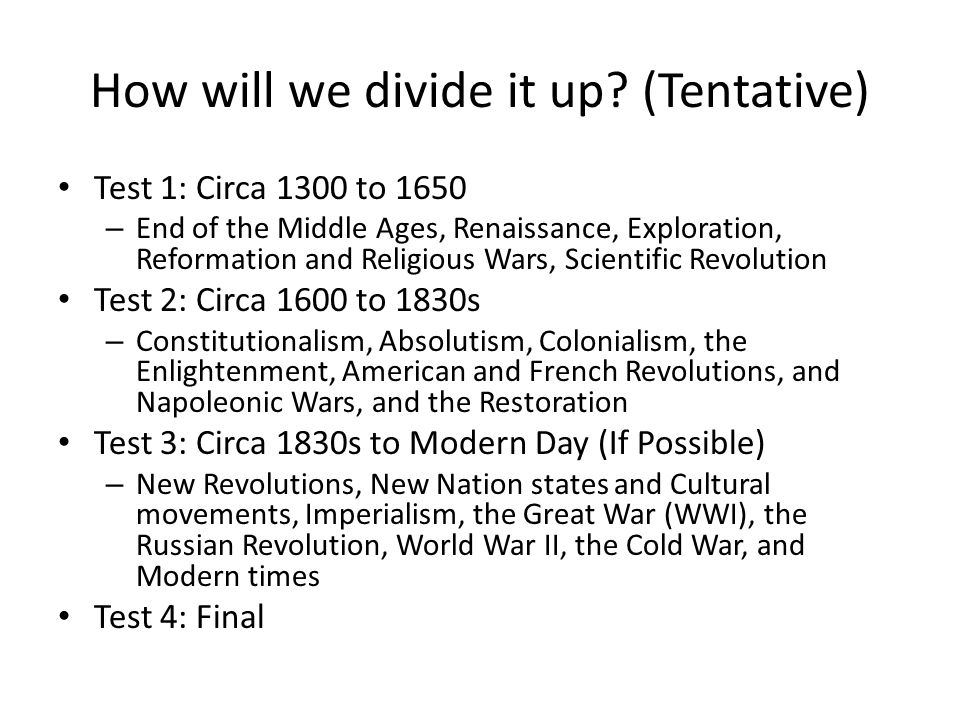 How will we divide it up? (Tentative)

• Test 1: Circa 1300 to 1650
– End of the Middle Ages, Renaissance, Exploration, Reformation and Religious Wars, Scientific Revolution

• Test 2: Circa 1600 to 1830s
– Constitutionalism, Absolutism, Colonialism, the Enlightenment, American and French Revolutions, and Napoleonic Wars, and the Restoration

• Test 3: Circa 1830s to Modern Day (If Possible)
– New Revolutions, New Nation states and Cultural movements, Imperialism, the Great War (WWI), the Russian Revolution, World War II, the Cold War, and Modern times

• Test 4: Final